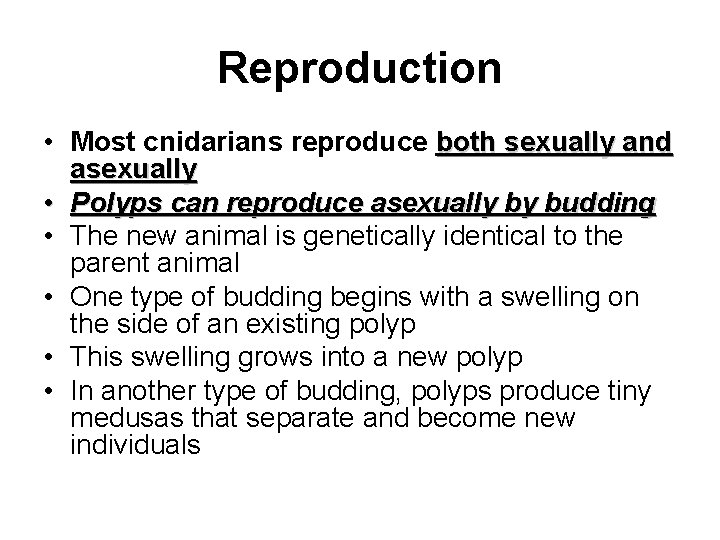 Reproduction

• Most cnidarians reproduce both sexually and asexually
• Polyps can reproduce asexually by budding
• The new animal is genetically identical to the parent animal
• One type of budding begins with a swelling on the side of an existing polyp
• This swelling grows into a new polyp
• In another type of budding, polyps produce tiny medusas that separate and become new individuals